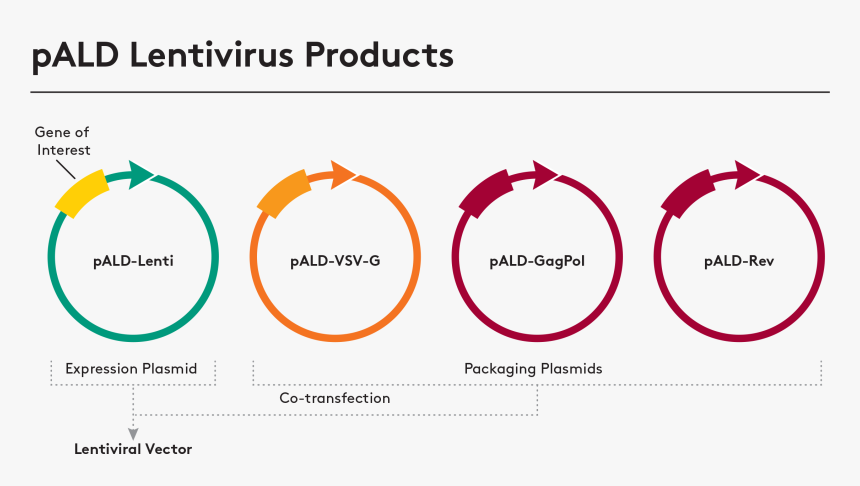 pALD Lentivirus Products

Gene of Interest

pALD-Lenti

pALD-VSV-G

pALD-GagPol

pALD-Rev

Expression Plasmid

Packaging Plasmids

Co-transfection

Lentiviral Vector